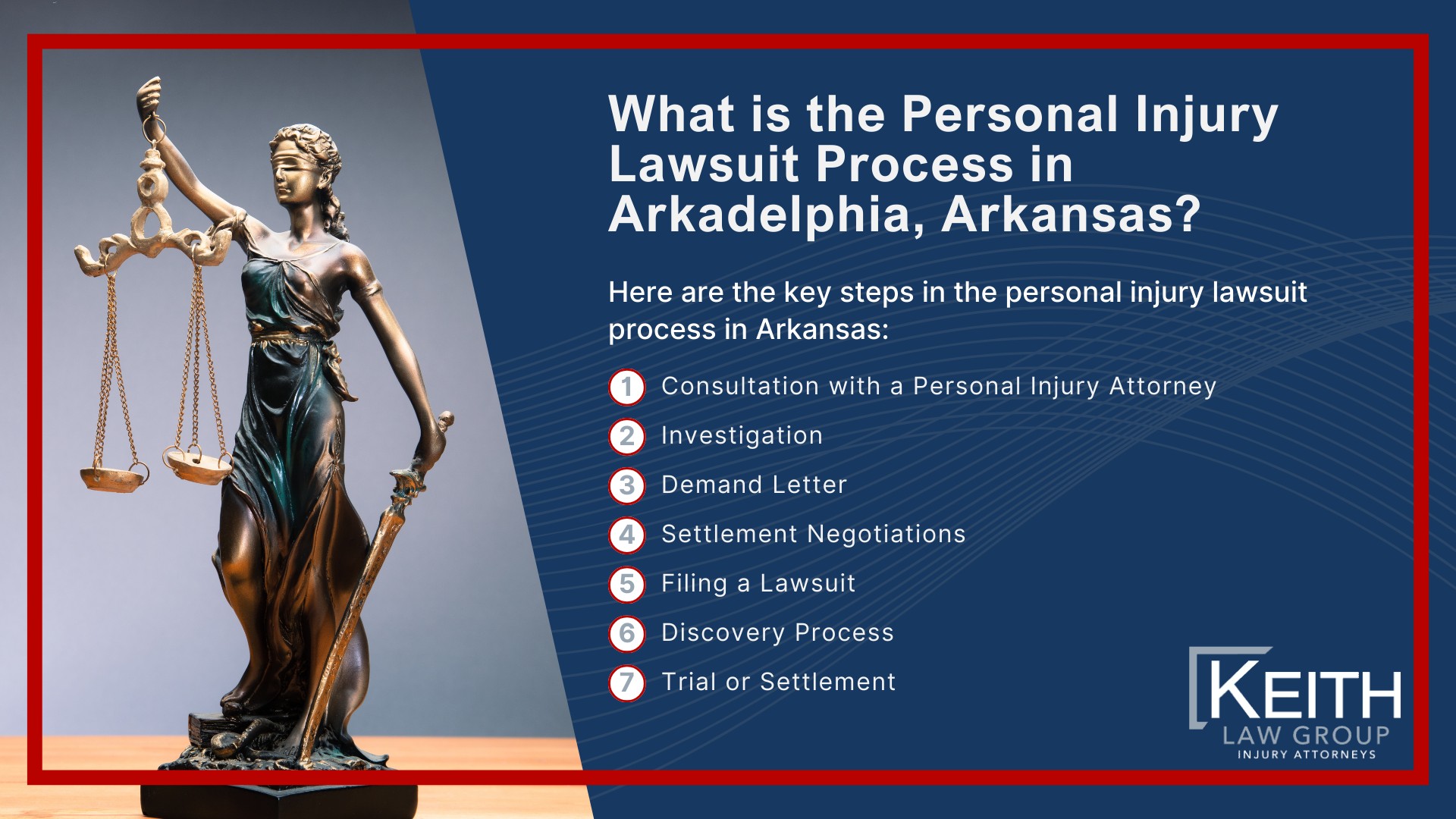 What is the Personal Injury Lawsuit Process in Arkadelphia, Arkansas?

Here are the key steps in the personal injury lawsuit process in Arkansas:

1 Consultation with a Personal Injury Attorney
2 Investigation
3 Demand Letter
4 Settlement Negotiations
5 Filing a Lawsuit
6 Discovery Process
7 Trial or Settlement

KEITH
LAW GROUP
INJURY ATTORNEYS